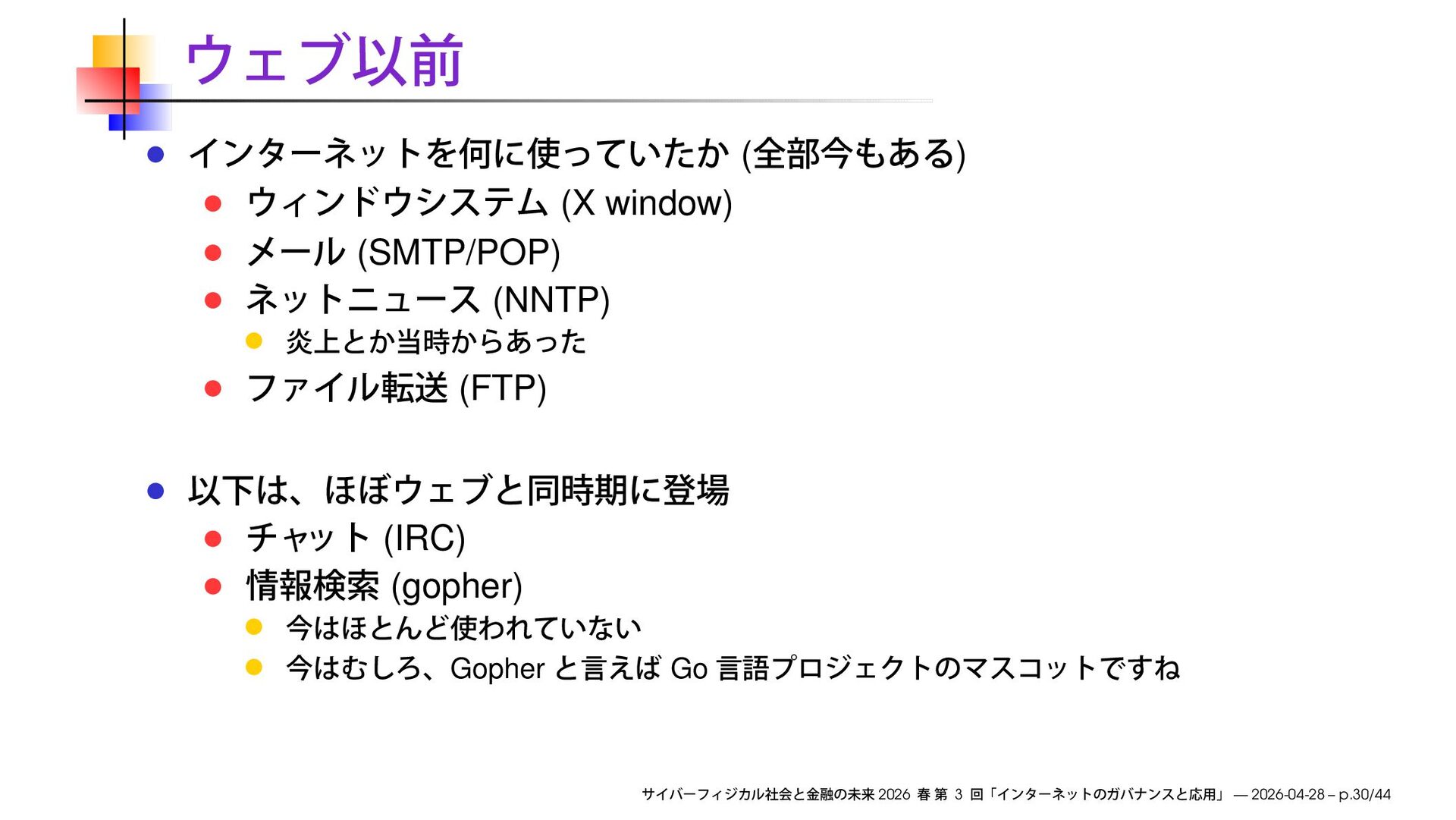 ウェブ以前

インターネットを何に使っていたか (全部今もある)

ウィンドウシステム (X window)

メール (SMTP/POP)

ネットニュース (NNTP)

炎上とか当時からあった

ファイル転送 (FTP)

以下は、ほぼウェブと同時期に登場

チャット (IRC)

情報検索 (gopher)

今はほとんど使われていない

今はむしろ、Gopher と言えば Go 言語プロジェクトのマスコットですね

サイバーフィジカル社会と金融の未来 2026 春 第 3 回「インターネットのガバナンスと応用」 — 2026-04-28 – p.30/44